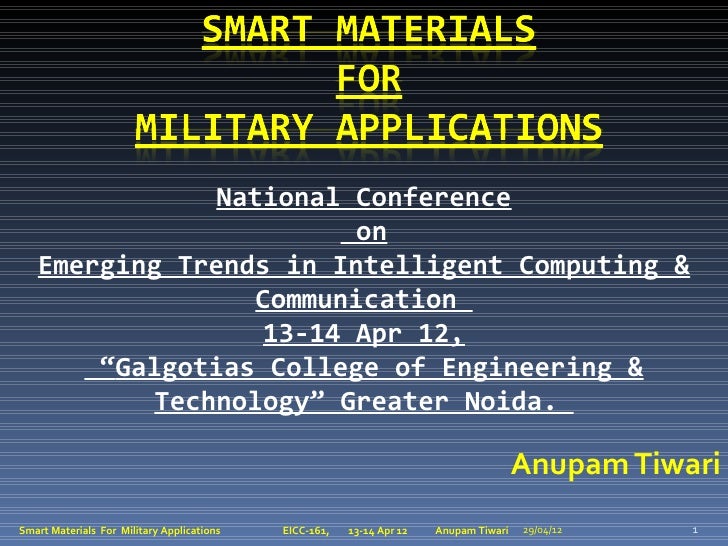 SMART MATERIALS
FOR
MILITARY APPLICATIONS

National Conference
on
Emerging Trends in Intelligent Computing & Communication
13-14 Apr 12,
“Galgotias College of Engineering & Technology” Greater Noida.

Anupam Tiwari

Smart Materials For Military Applications EICC-161, 13-14 Apr 12 Anupam Tiwari 29/04/12 1